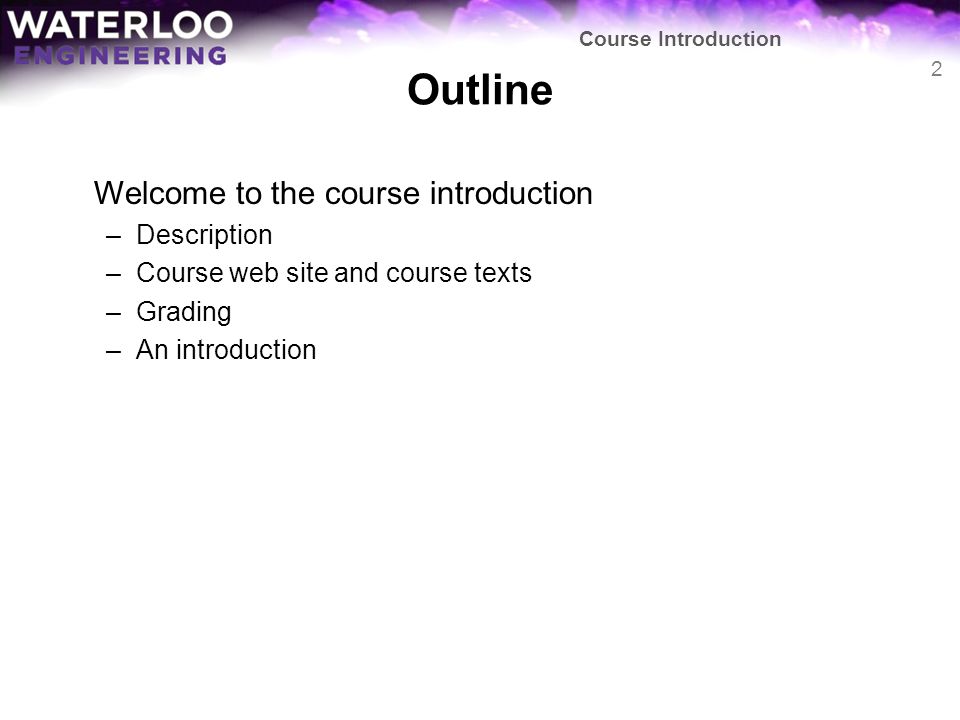 WATERLOO
ENGINEERING

Course Introduction

2

Outline

Welcome to the course introduction
– Description
– Course web site and course texts
– Grading
– An introduction